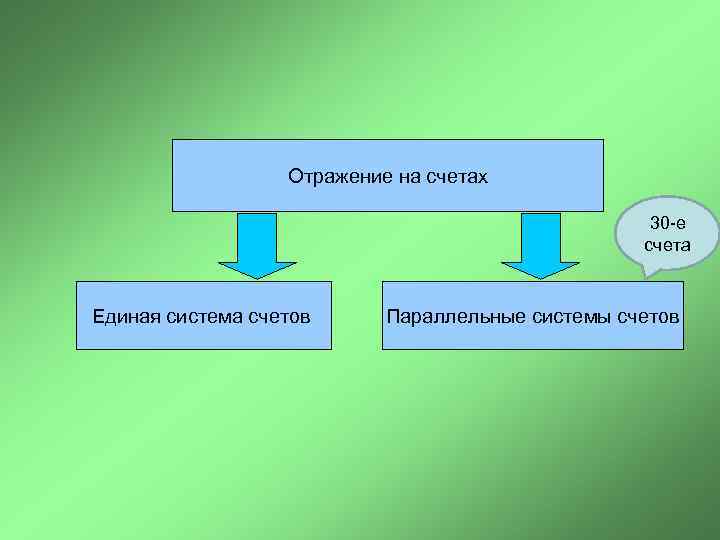 Отражение на счетах

30-е счета

Единая система счетов

Параллельные системы счетов